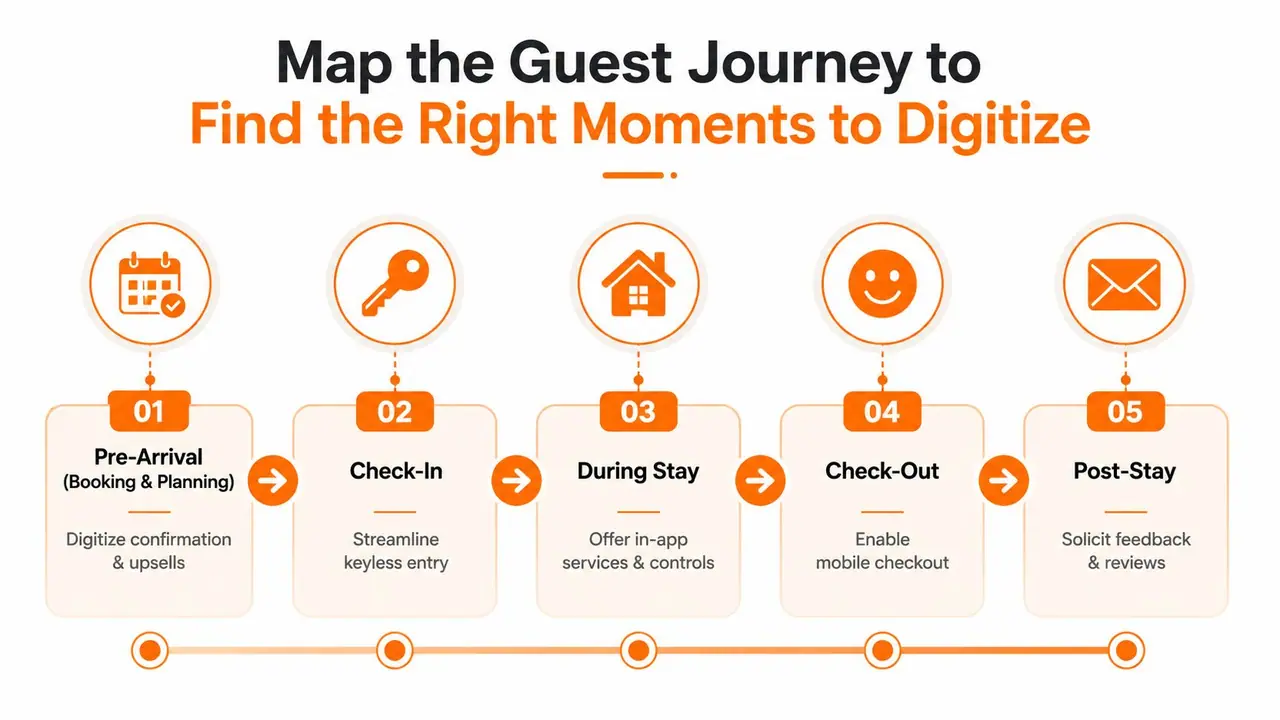 Map the Guest Journey to
Find the Right Moments to Digitize

01
Pre-Arrival
(Booking & Planning)
Digitize confirmation & upsells

02
Check-In
Streamline keyless entry

03
During Stay
Offer in-app services & controls

04
Check-Out
Enable mobile checkout

05
Post-Stay
Solicit feedback & reviews